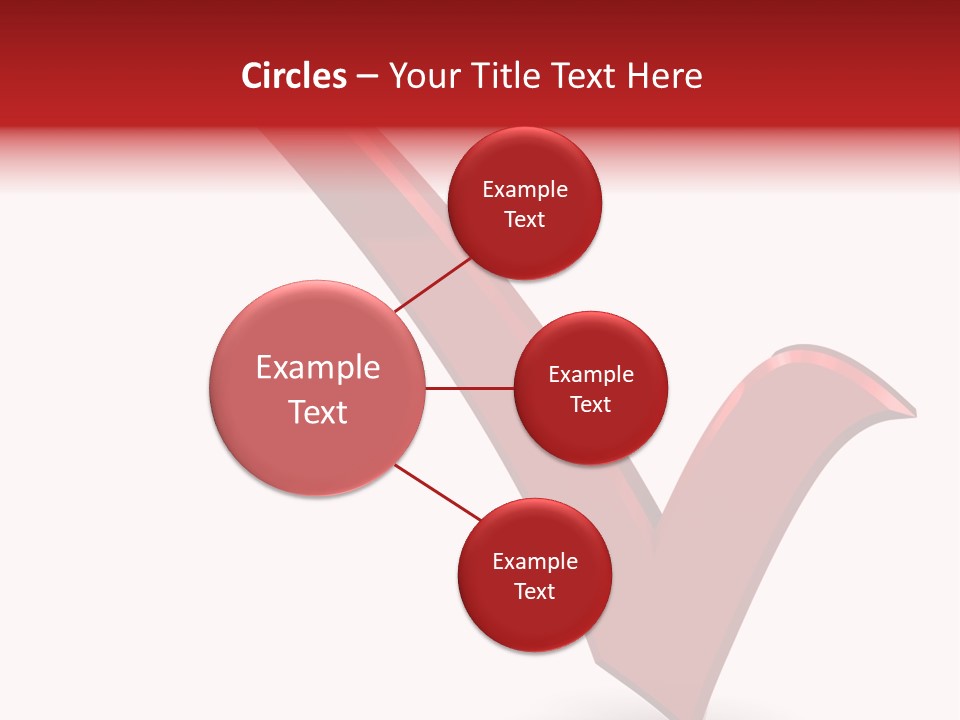 Circles – Your Title Text Here

Example Text

Example Text

Example Text

Example Text